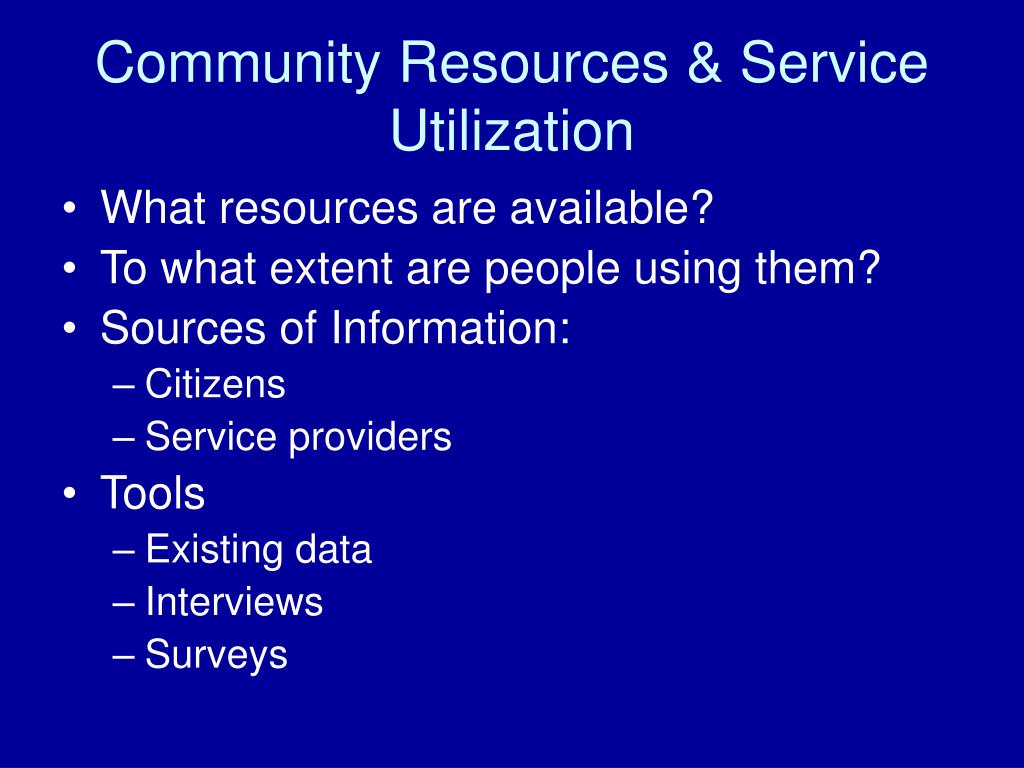 Community Resources & Service Utilization

• What resources are available?
• To what extent are people using them?
• Sources of Information:
– Citizens
– Service providers
• Tools
– Existing data
– Interviews
– Surveys